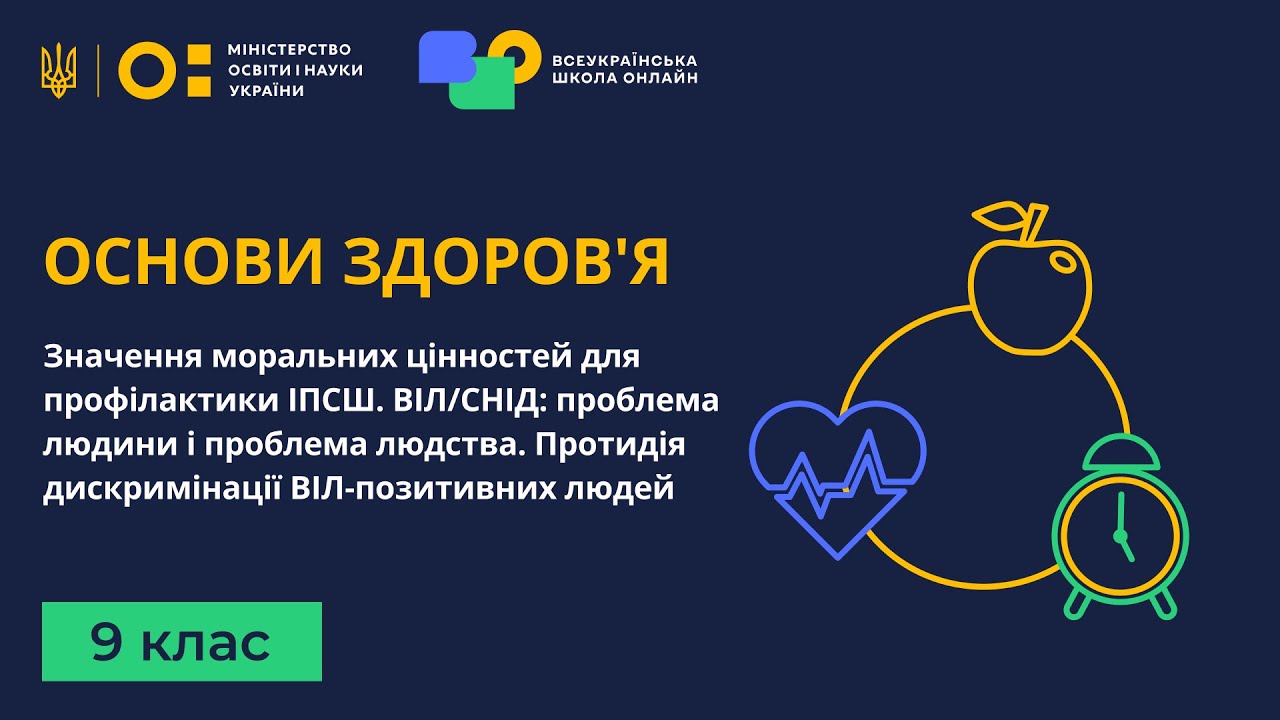 МІНІСТЕРСТВО ОСВІТИ І НАУКИ УКРАЇНИ

ВСЕУКРАЇНСЬКА ШКОЛА ОНЛАЙН

ОСНОВИ ЗДОРОВ'Я

Значення моральних цінностей для профілактики ІПСШ. ВІЛ/СНІД: проблема людини і проблема людства. Протидія дискримінації ВІЛ-позитивних людей

9 клас